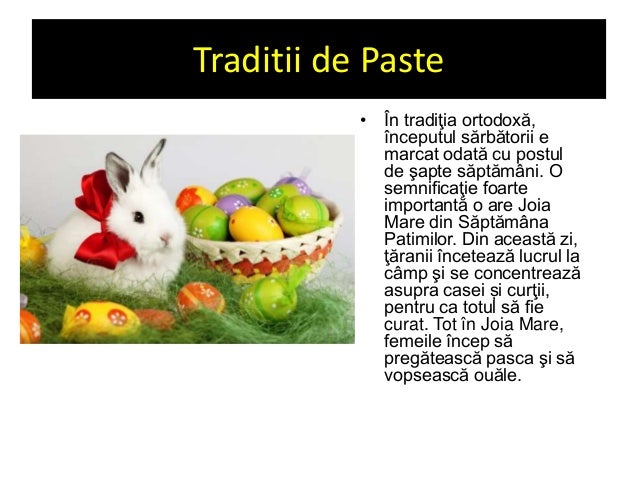 Traditii de Paste

• În tradiţia ortodoxă, începutul sărbătorii e marcat odată cu postul de şapte săptămâni. O semnificaţie foarte importantă o are Joia Mare din Săptămâna Patimilor. Din această zi, ţăranii încetează lucrul la câmp şi se concentrează asupra casei şi curţii, pentru ca totul să fie curat. Tot în Joia Mare, femeile încep să pregătească pasca şi să vopsească ouăle.